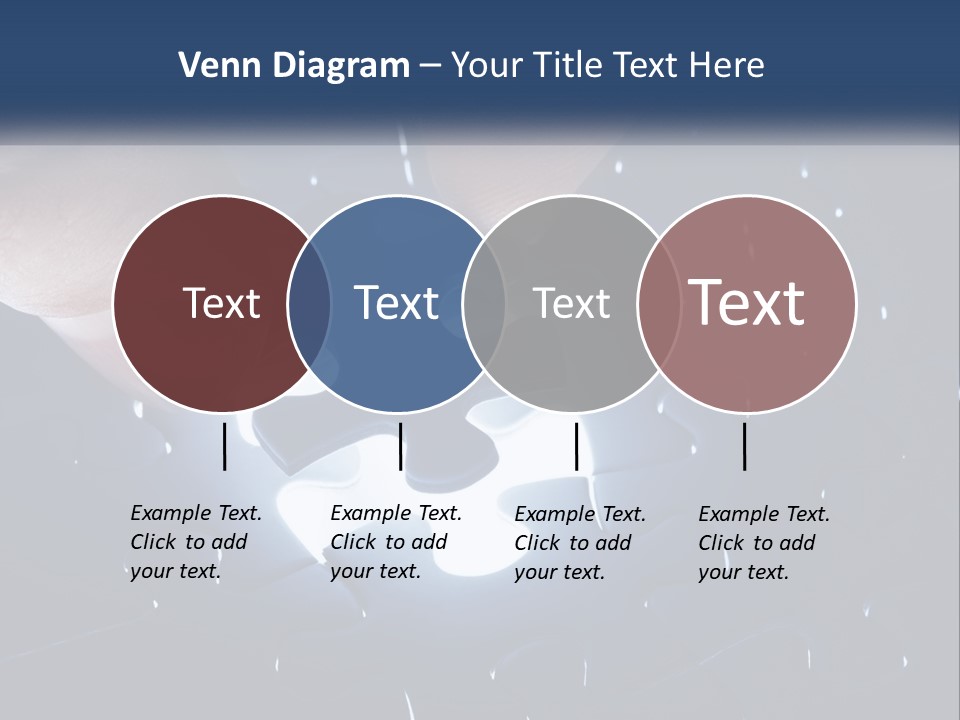 Venn Diagram – Your Title Text Here

Text

Text

Text

Text

Example Text. Click to add your text.

Example Text. Click to add your text.

Example Text. Click to add your text.

Example Text. Click to add your text.